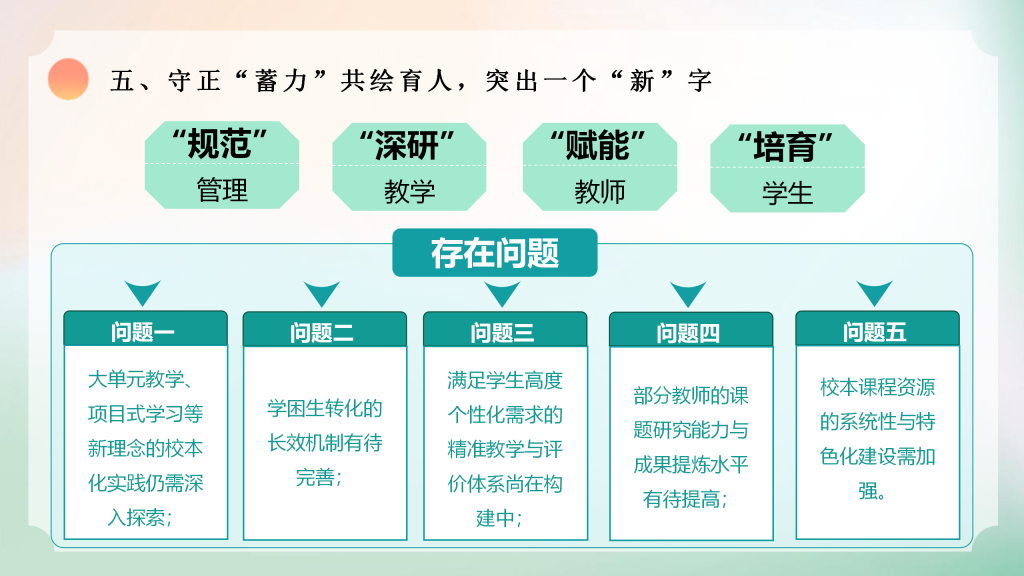 五、守正“蓄力”共绘育人，突出一个“新”字

“规范”
管理

“深研”
教学

“赋能”
教师

“培育”
学生

存在问题

问题一
大单元教学、项目式学习等新理念的校本化实践仍需深入探索；

问题二
学困生转化的长效机制有待完善；

问题三
满足学生高度个性化需求的精准教学与评价体系尚在构建中；

问题四
部分教师的课题研究能力与成果提炼水平有待提高；

问题五
校本课程资源的系统性与特色化建设需加强。